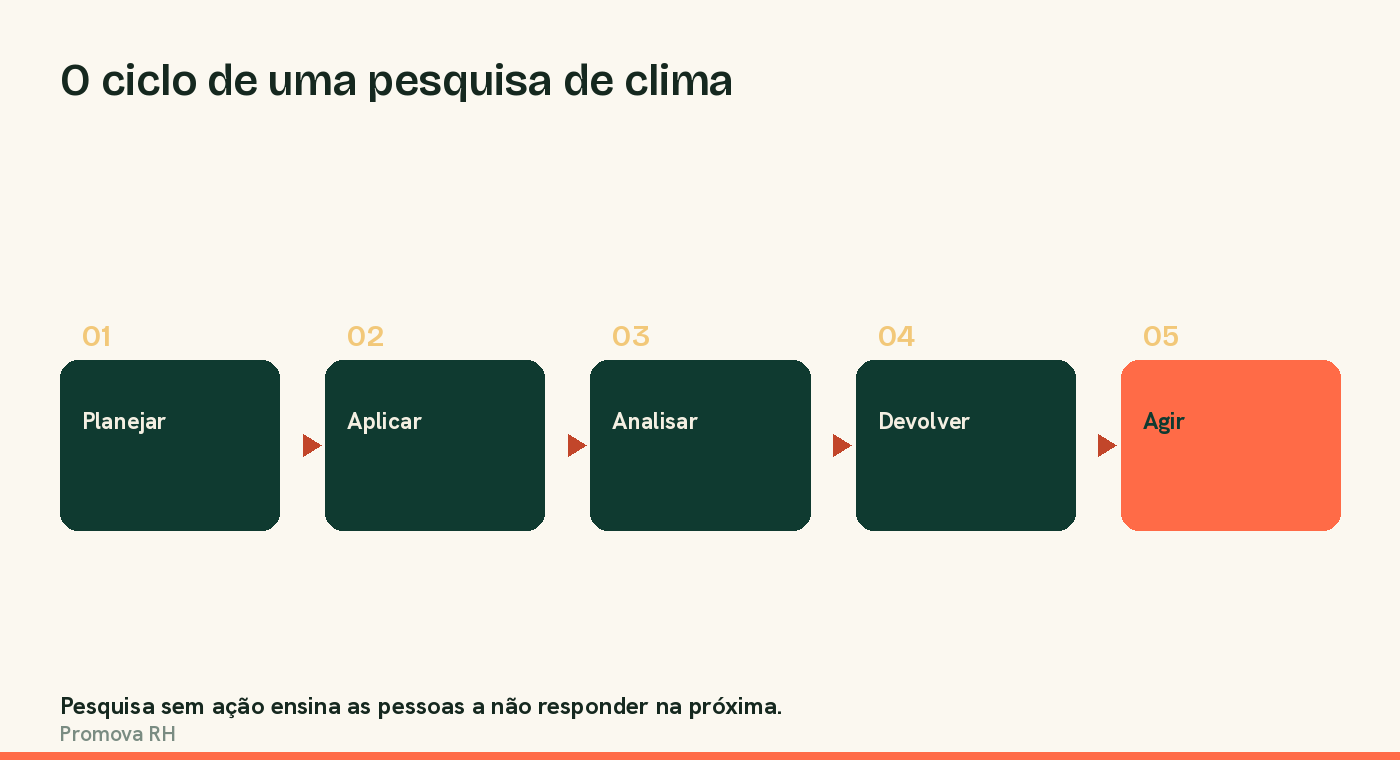 O ciclo de uma pesquisa de clima

01
Planejar

02
Aplicar

03
Analisar

04
Devolver

05
Agir

Pesquisa sem ação ensina as pessoas a não responder na próxima.
Promova RH